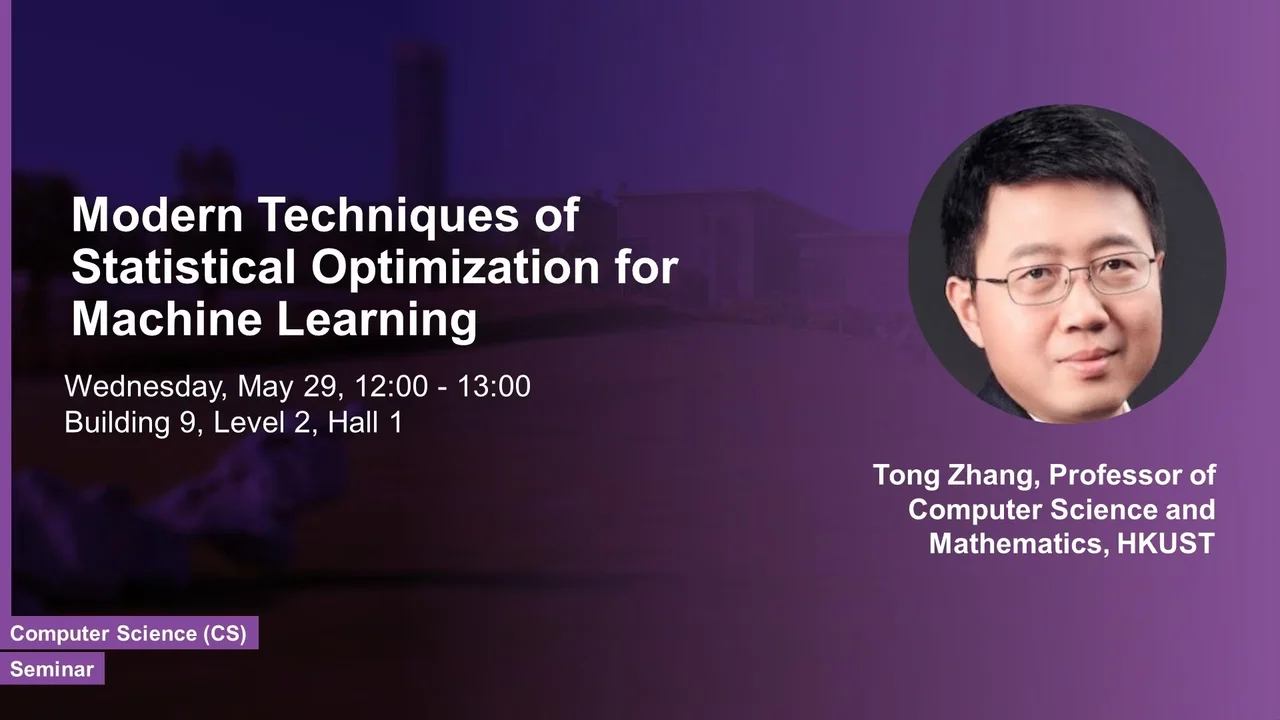 Modern Techniques of Statistical Optimization for Machine Learning

Wednesday, May 29, 12:00 - 13:00
Building 9, Level 2, Hall 1

Tong Zhang, Professor of Computer Science and Mathematics, HKUST

Computer Science (CS)

Seminar